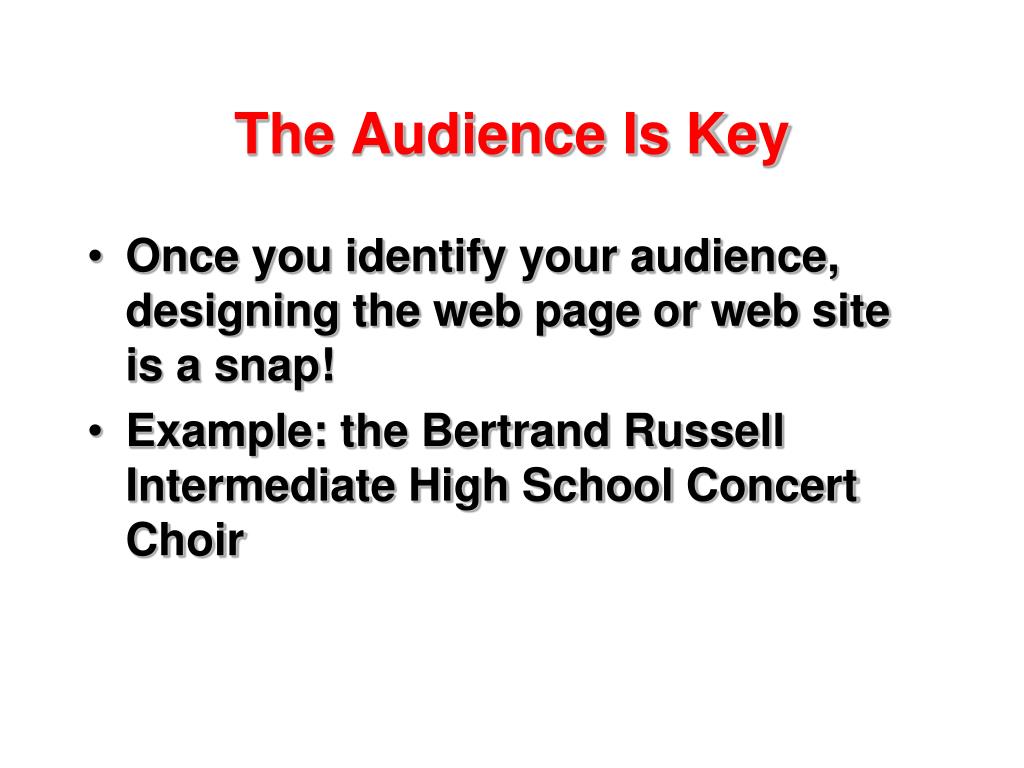 The Audience Is Key

• Once you identify your audience, designing the web page or web site is a snap!
• Example: the Bertrand Russell Intermediate High School Concert Choir